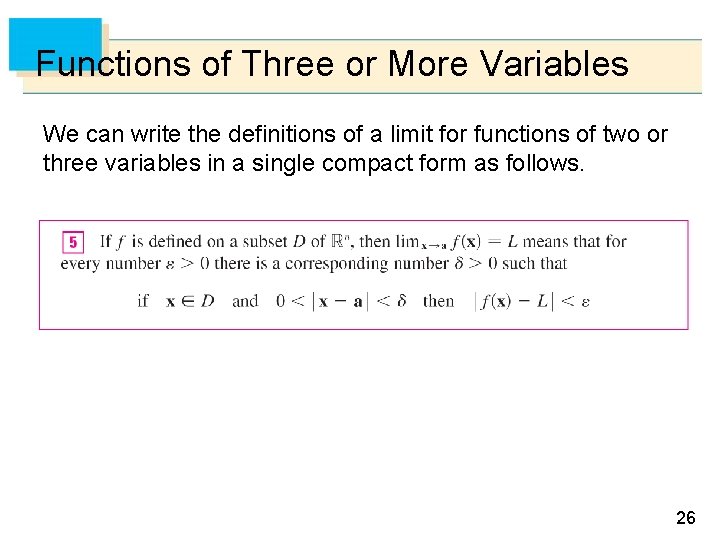 Functions of Three or More Variables

We can write the definitions of a limit for functions of two or three variables in a single compact form as follows.

5 If $f$ is defined on a subset $D$ of $\mathbb{R}^n$, then $\lim_{\mathbf{x} \to \mathbf{a}} f(\mathbf{x}) = L$ means that for every number $\varepsilon > 0$ there is a corresponding number $\delta > 0$ such that

if $\mathbf{x} \in D$ and $0 < |\mathbf{x} - \mathbf{a}| < \delta$ then $|f(\mathbf{x}) - L| < \varepsilon$

26